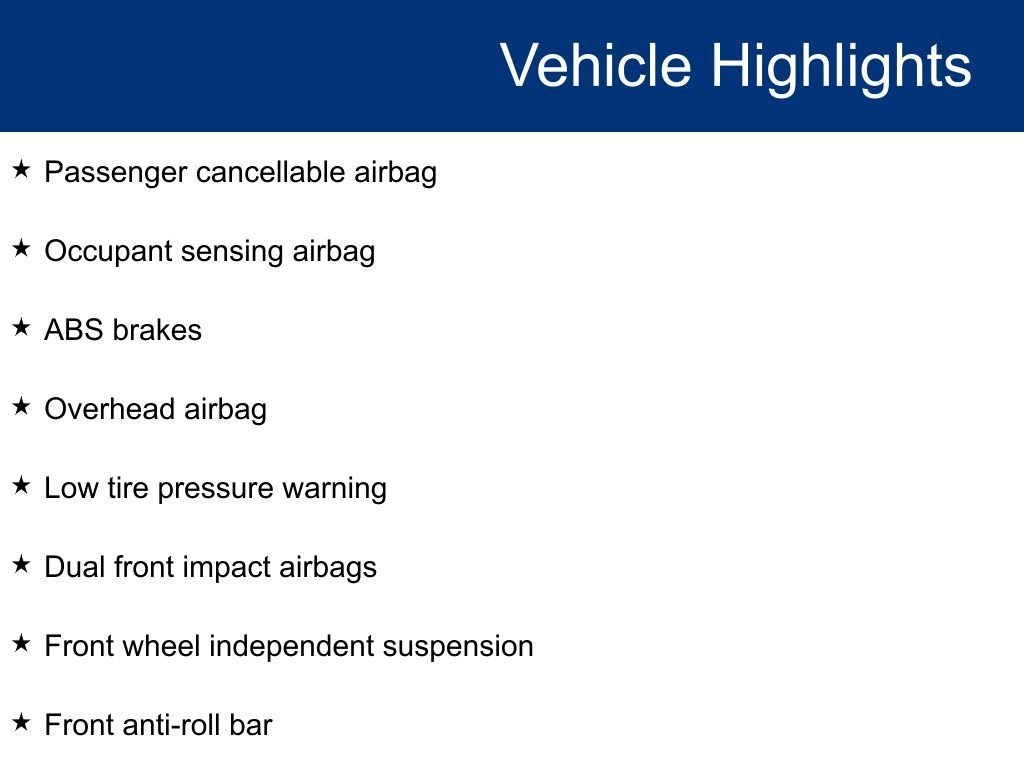 Vehicle Highlights

★ Passenger cancellable airbag

★ Occupant sensing airbag

★ ABS brakes

★ Overhead airbag

★ Low tire pressure warning

★ Dual front impact airbags

★ Front wheel independent suspension

★ Front anti-roll bar